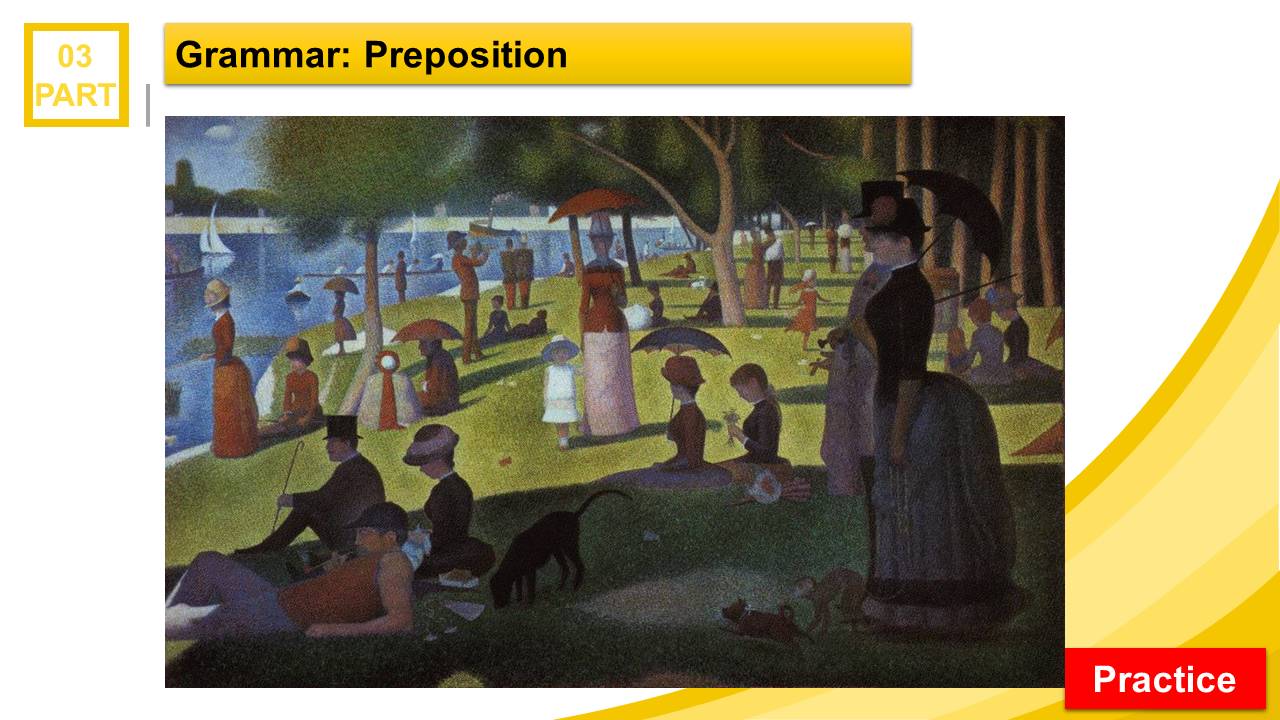 03
PART

Grammar: Preposition

Practice